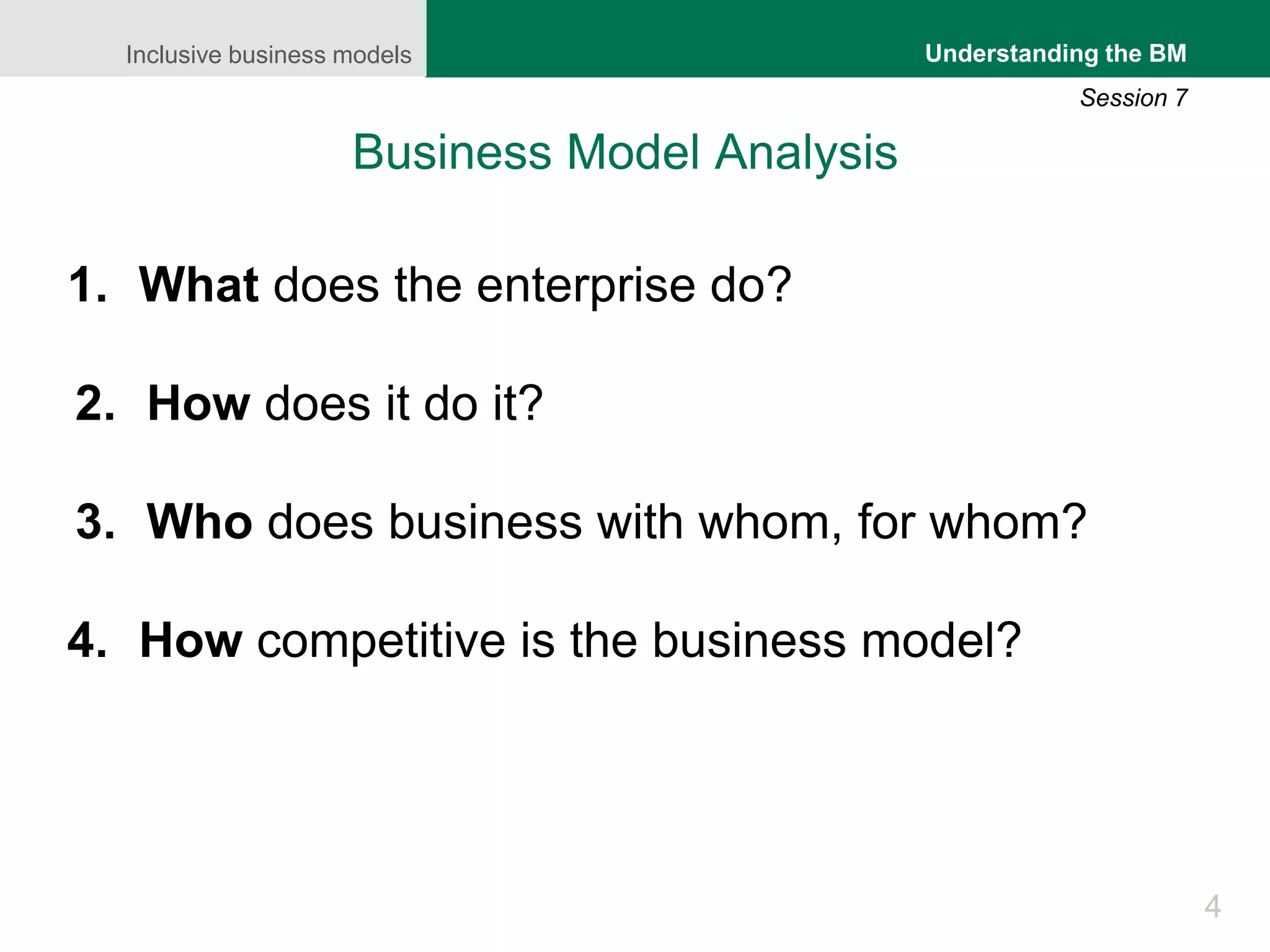 Inclusive business models

Understanding the BM

Session 7

Business Model Analysis

1. What does the enterprise do?

2. How does it do it?

3. Who does business with whom, for whom?

4. How competitive is the business model?

4